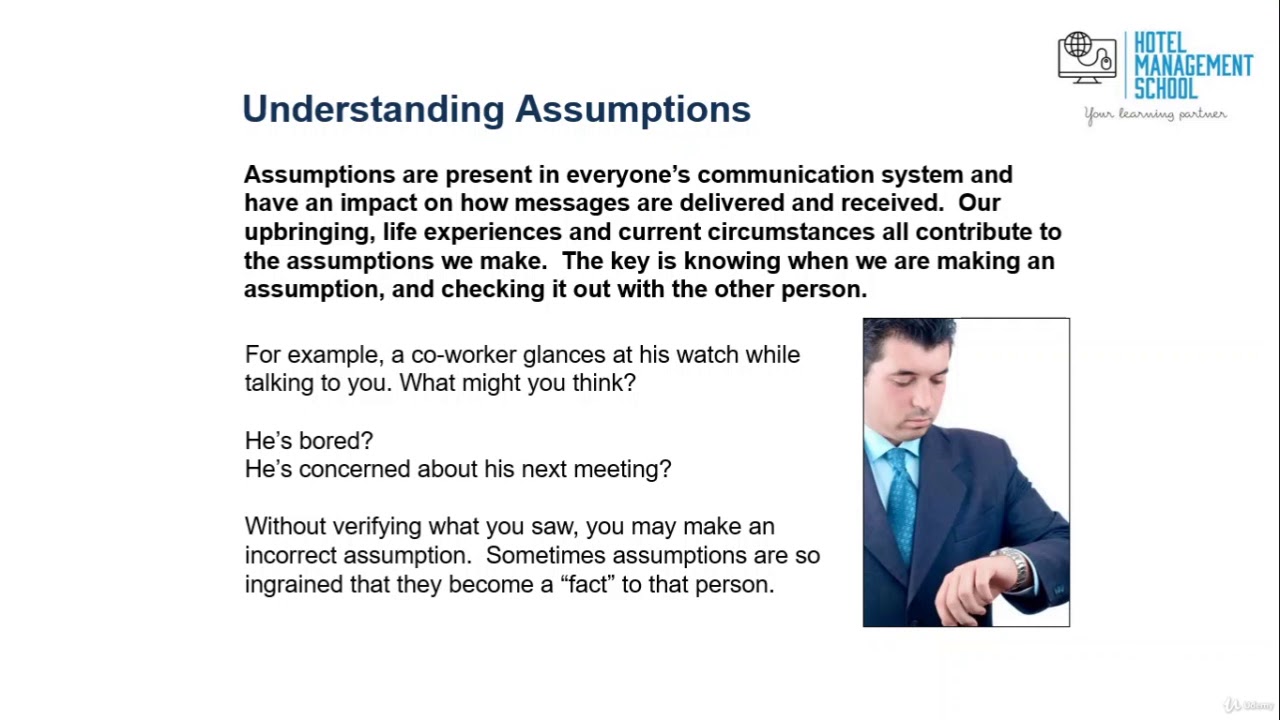 HOTEL MANAGEMENT SCHOOL
Your learning partner

Understanding Assumptions

Assumptions are present in everyone's communication system and have an impact on how messages are delivered and received. Our upbringing, life experiences and current circumstances all contribute to the assumptions we make. The key is knowing when we are making an assumption, and checking it out with the other person.

For example, a co-worker glances at his watch while talking to you. What might you think?

He's bored?
He's concerned about his next meeting?

Without verifying what you saw, you may make an incorrect assumption. Sometimes assumptions are so ingrained that they become a "fact" to that person.

Udemy